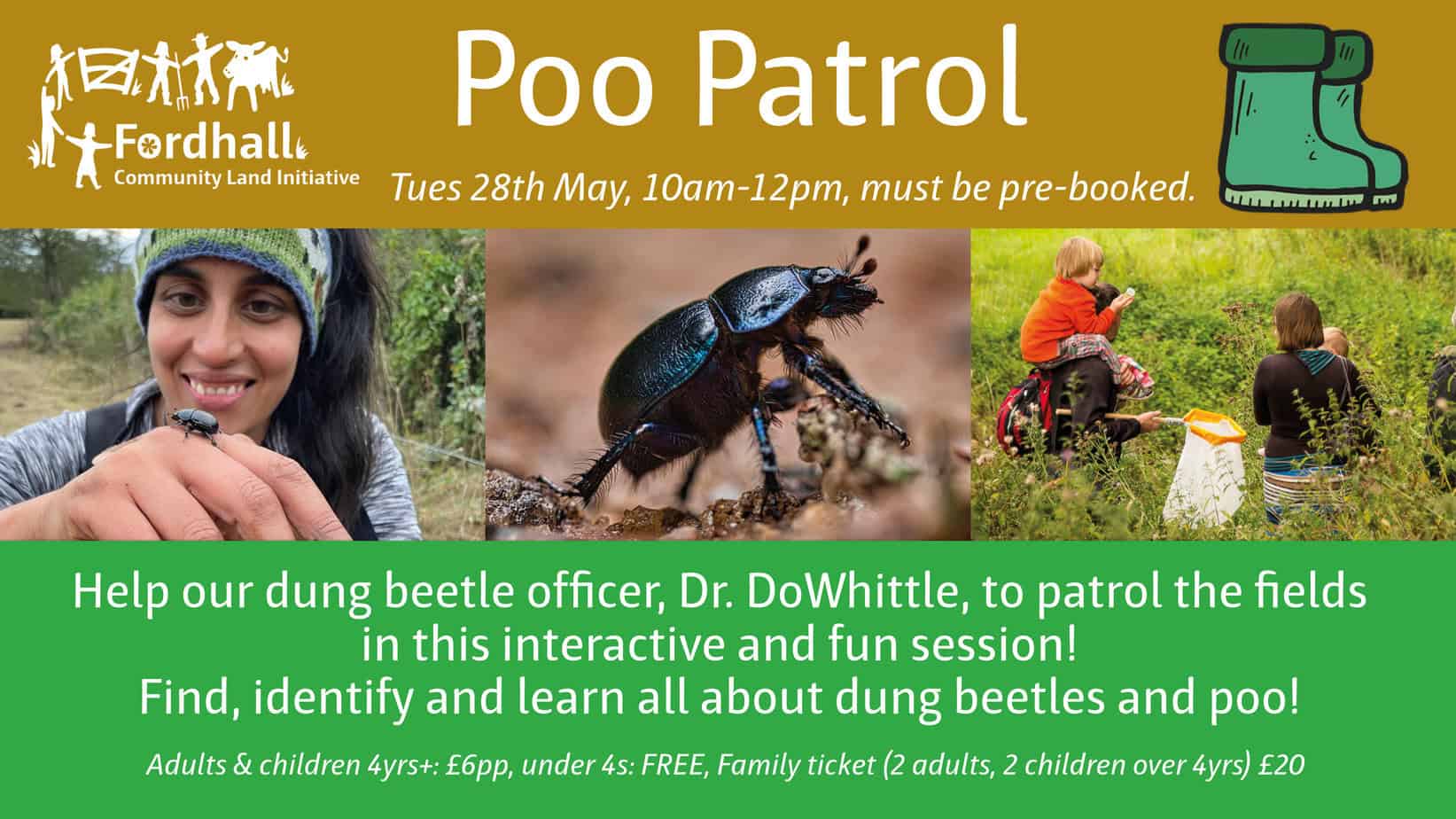 Fordhall
Community Land Initiative

Poo Patrol

Tues 28th May, 10am-12pm, must be pre-booked.

Help our dung beetle officer, Dr. DoWhittle, to patrol the fields in this interactive and fun session!
Find, identify and learn all about dung beetles and poo!

Adults & children 4yrs+: £6pp, under 4s: FREE, Family ticket (2 adults, 2 children over 4yrs) £20